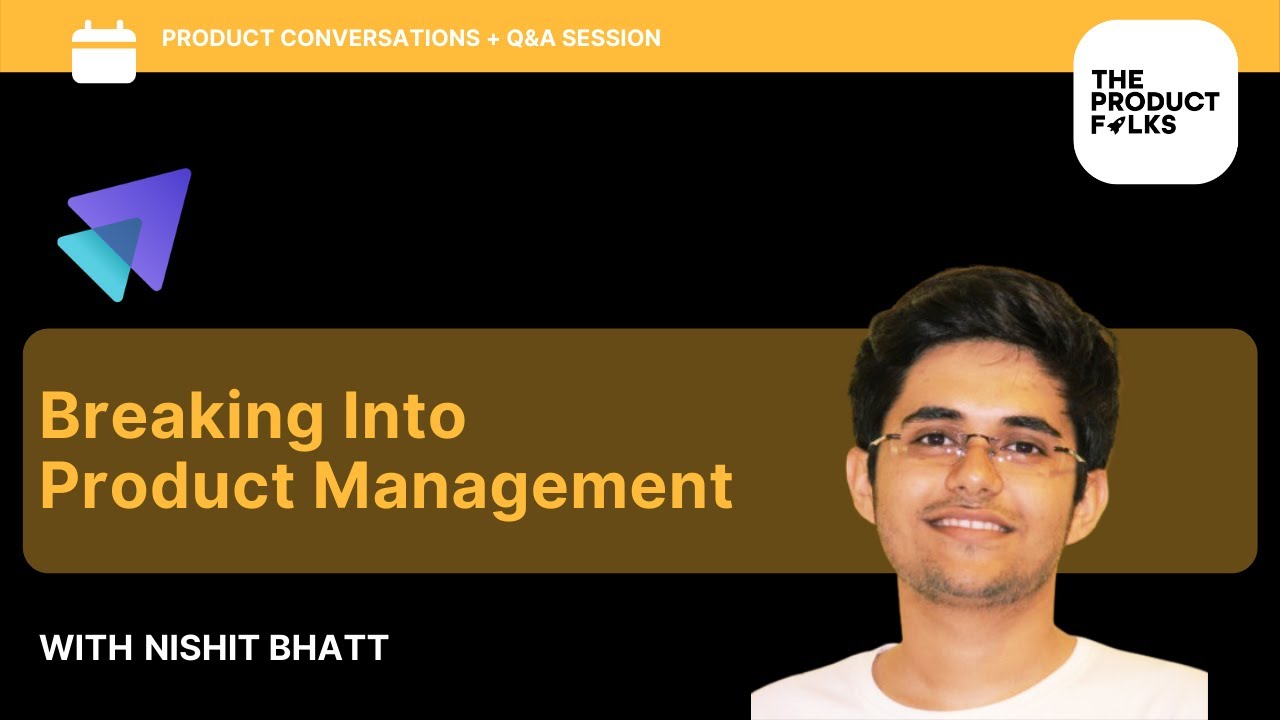 PRODUCT CONVERSATIONS + Q&A SESSION

THE PRODUCT FOLKS

Breaking Into Product Management

WITH NISHIT BHATT